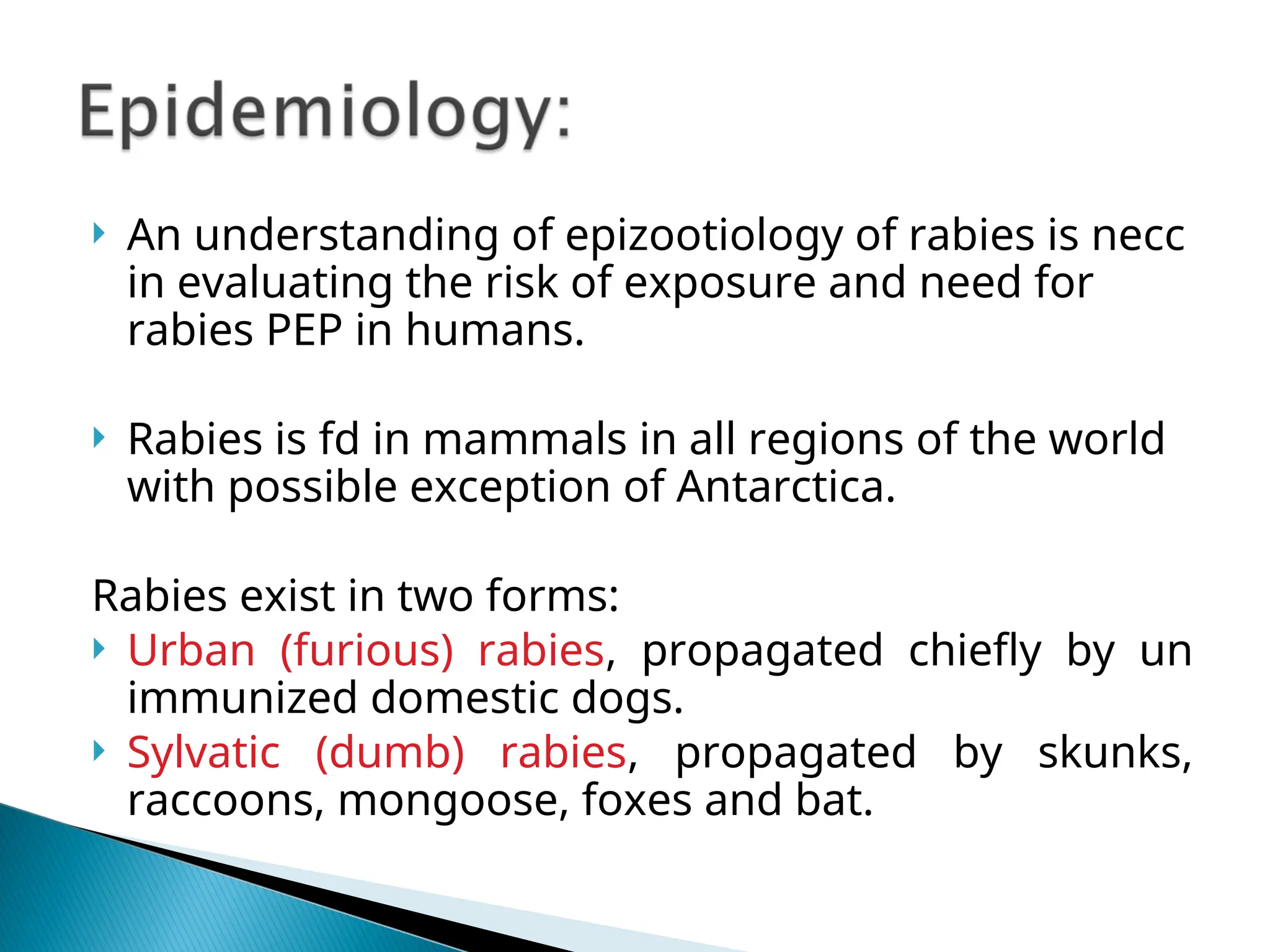 Epidemiology:

An understanding of epizootiology of rabies is necc in evaluating the risk of exposure and need for rabies PEP in humans.

Rabies is fd in mammals in all regions of the world with possible exception of Antarctica.

Rabies exist in two forms:

Urban (furious) rabies, propagated chiefly by un immunized domestic dogs.

Sylvatic (dumb) rabies, propagated by skunks, raccoons, mongoose, foxes and bat.